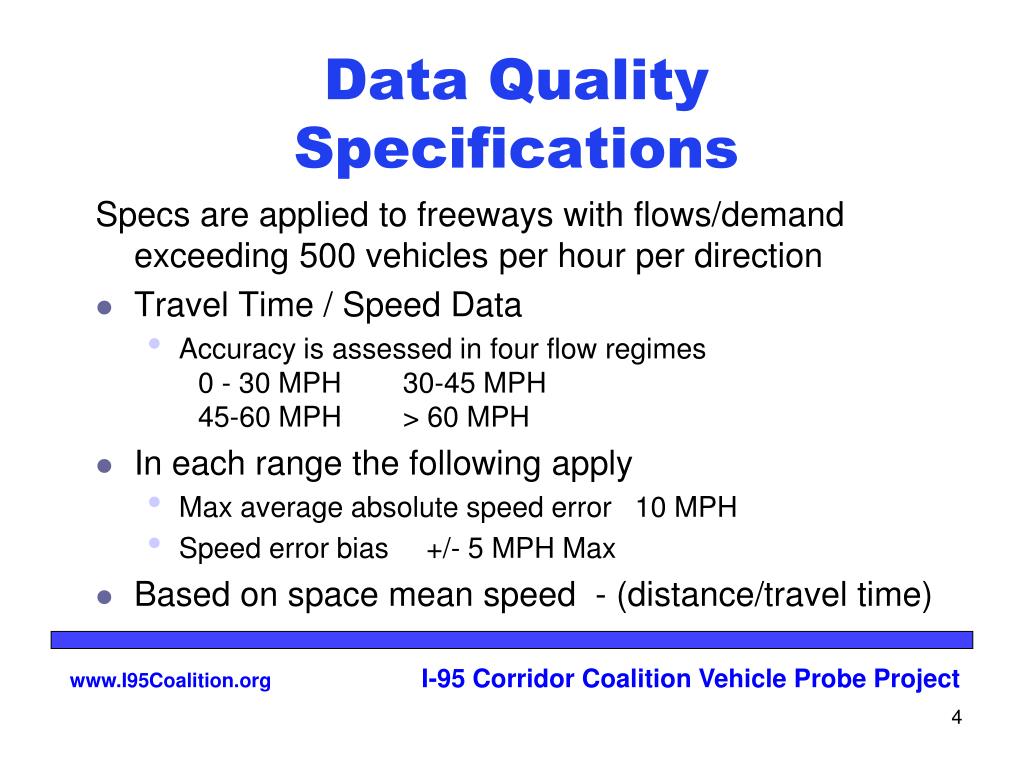 Data Quality Specifications

Specs are applied to freeways with flows/demand exceeding 500 vehicles per hour per direction

- Travel Time / Speed Data
  - Accuracy is assessed in four flow regimes
    0 - 30 MPH 30-45 MPH
    45-60 MPH > 60 MPH
- In each range the following apply
  - Max average absolute speed error 10 MPH
  - Speed error bias +/- 5 MPH Max
- Based on space mean speed - (distance/travel time)

www.I95Coalition.org

I-95 Corridor Coalition Vehicle Probe Project

4